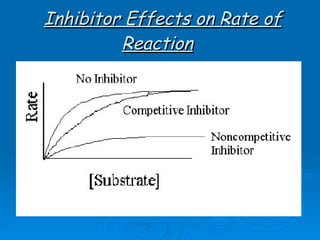 Inhibitor Effects on Rate of Reaction

No Inhibitor

Rate

Competitive Inhibitor

Noncompetitive Inhibitor

[Substrate]